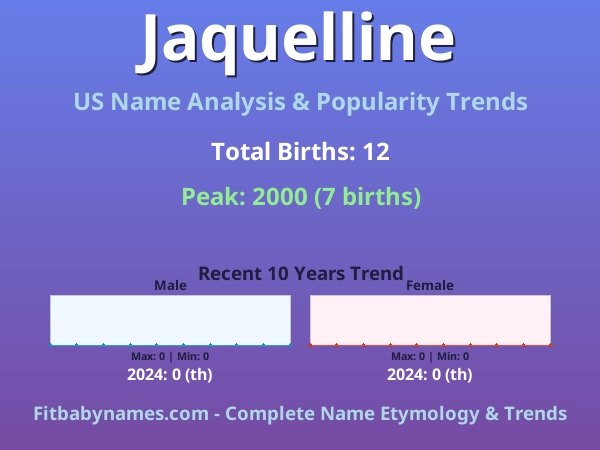 Jaquelline

US Name Analysis & Popularity Trends

Total Births: 12

Peak: 2000 (7 births)

Recent 10 Years Trend

Male

Max: 0 | Min: 0

2024: 0 (th)

Female

Max: 0 | Min: 0

2024: 0 (th)

Fitbabynames.com - Complete Name Etymology & Trends